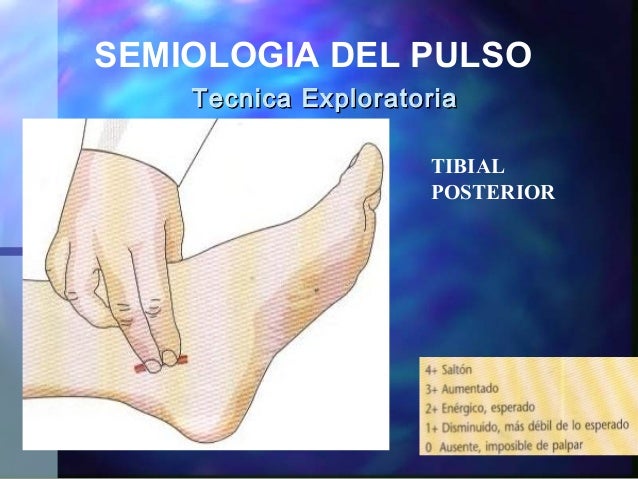 SEMIOLOGIA DEL PULSO

Tecnica Exploratoria

TIBIAL POSTERIOR

4+ Saltón
3+ Aumentado
2+ Enérgico, esperado
1+ Disminuido, más débil de lo esperado
0 Ausente, imposible de palpar